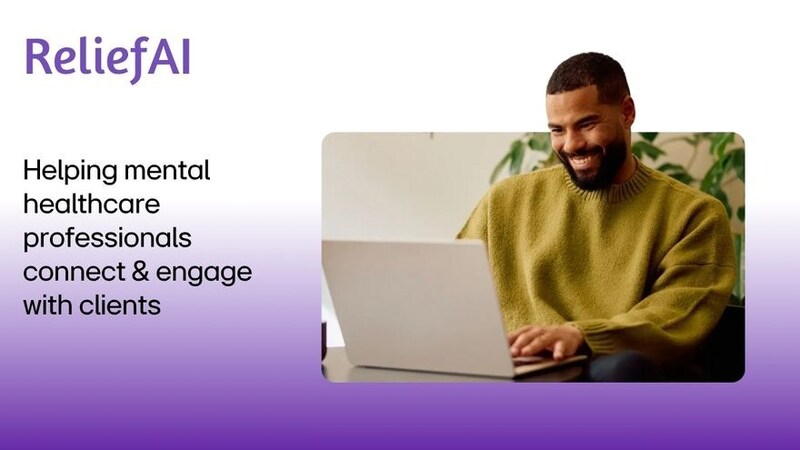 ReliefAI

Helping mental healthcare professionals connect & engage with clients